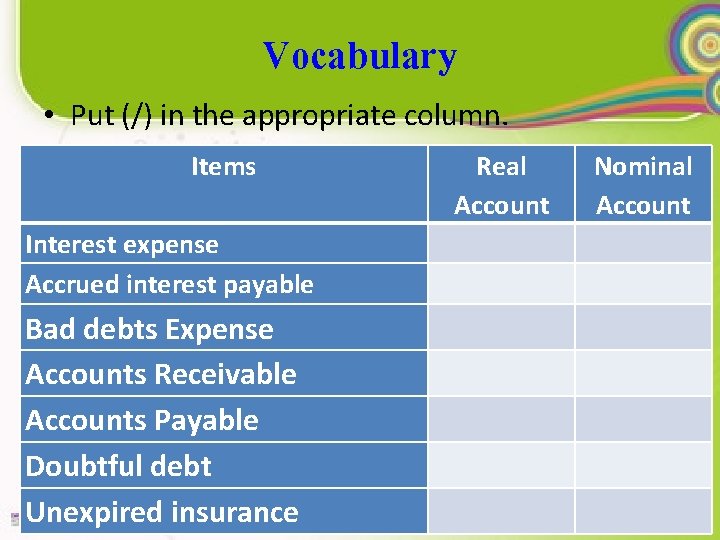 Vocabulary

• Put (/) in the appropriate column.

| Items | Real Account | Nominal Account |
|---|---|---|
| Interest expense | | |
| Accrued interest payable | | |
| Bad debts Expense | | |
| Accounts Receivable | | |
| Accounts Payable | | |
| Doubtful debt | | |
| Unexpired insurance | | |